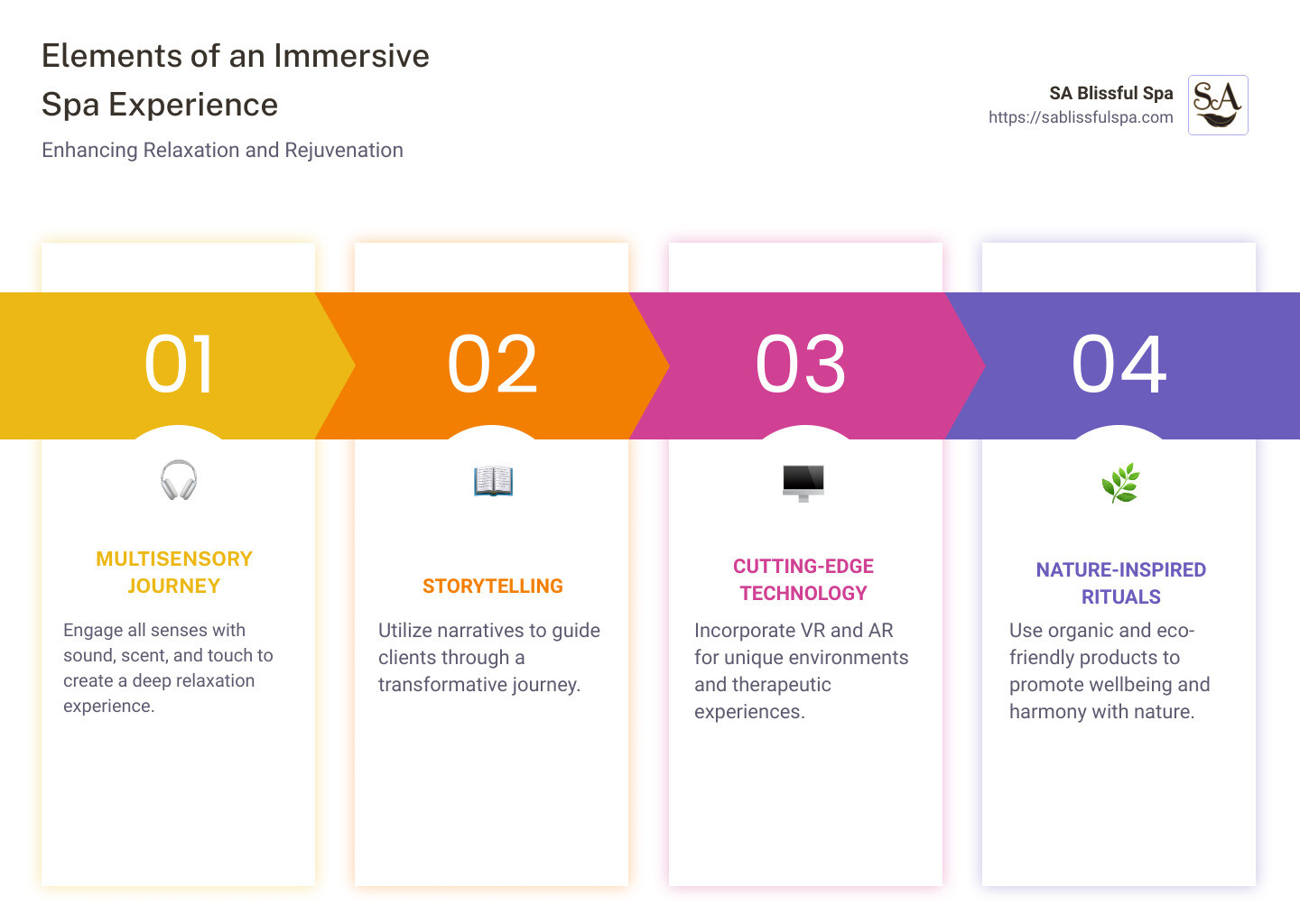 Elements of an Immersive Spa Experience

Enhancing Relaxation and Rejuvenation

SA Blissful Spa
https://sablissfulspa.com

SA

01

MULTISENSORY JOURNEY

Engage all senses with sound, scent, and touch to create a deep relaxation experience.

02

STORYTELLING

Utilize narratives to guide clients through a transformative journey.

03

CUTTING-EDGE TECHNOLOGY

Incorporate VR and AR for unique environments and therapeutic experiences.

04

NATURE-INSPIRED RITUALS

Use organic and eco-friendly products to promote wellbeing and harmony with nature.